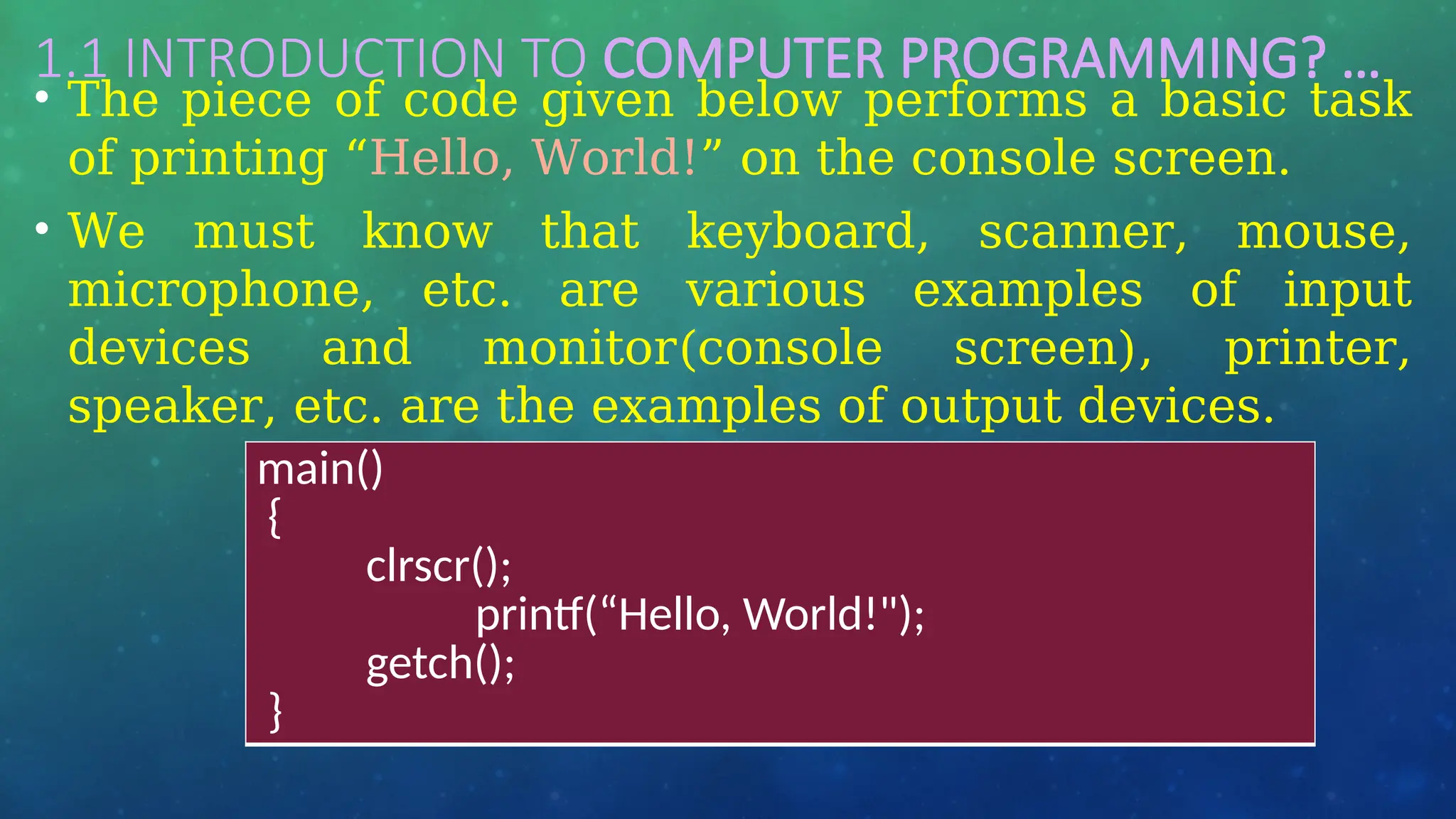 1.1 INTRODUCTION TO COMPUTER PROGRAMMING? …

• The piece of code given below performs a basic task of printing “Hello, World!” on the console screen.

• We must know that keyboard, scanner, mouse, microphone, etc. are various examples of input devices and monitor(console screen), printer, speaker, etc. are the examples of output devices.

main()
{
clrscr();
printf(“Hello, World!");
getch();
}